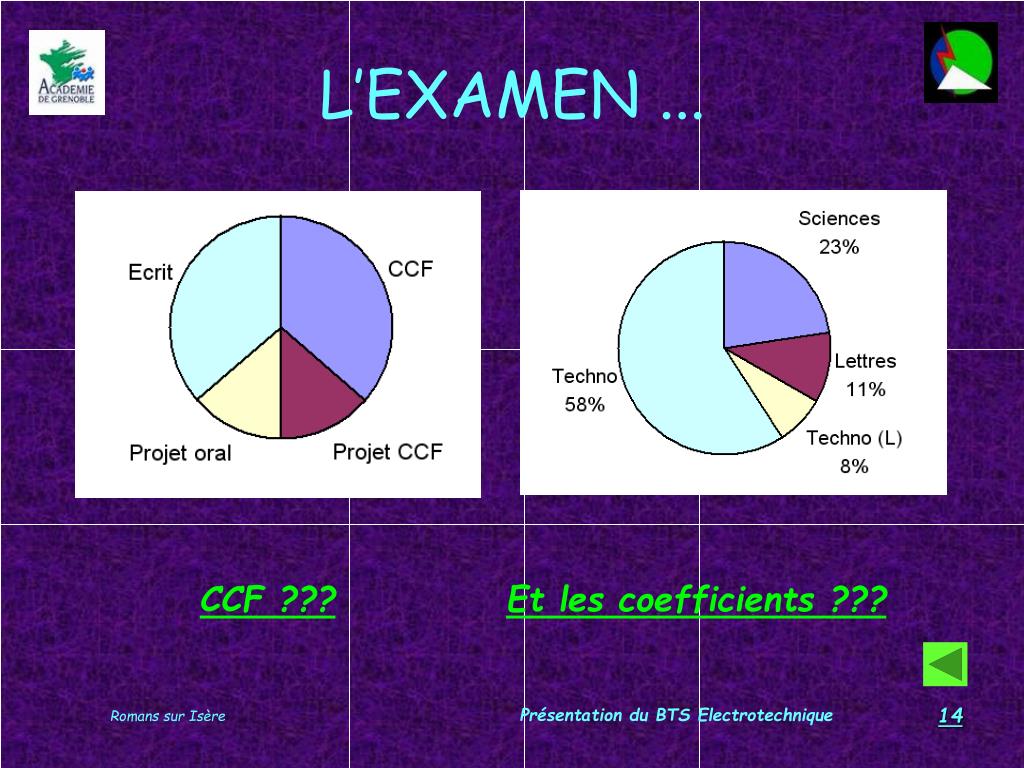 ACADEMIE DE GRENOBLE

L'EXAMEN …

Ecrit
CCF
Projet oral
Projet CCF

Sciences
23%
Lettres
11%
Techno (L)
8%
Techno
58%

CCF ???

Et les coefficients ???

Romans sur Isère

Présentation du BTS Electrotechnique

14